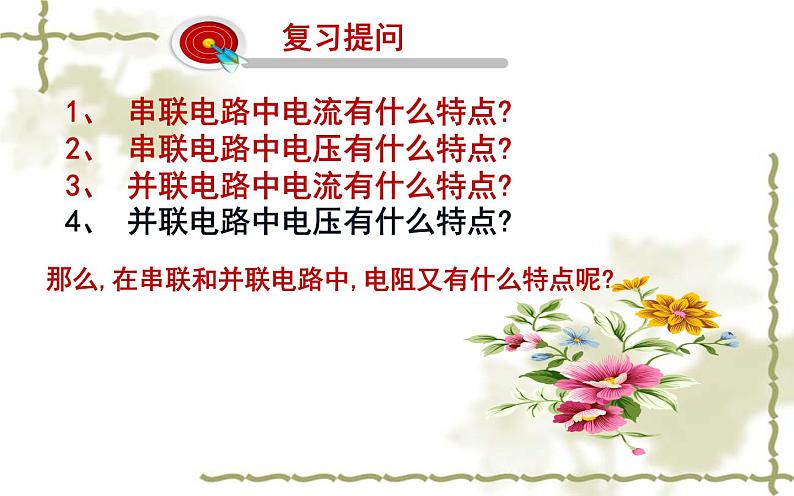 复习提问

1、 串联电路中电流有什么特点?
2、 串联电路中电压有什么特点?
3、 并联电路中电流有什么特点?
4、 并联电路中电压有什么特点?

那么,在串联和并联电路中,电阻又有什么特点呢?